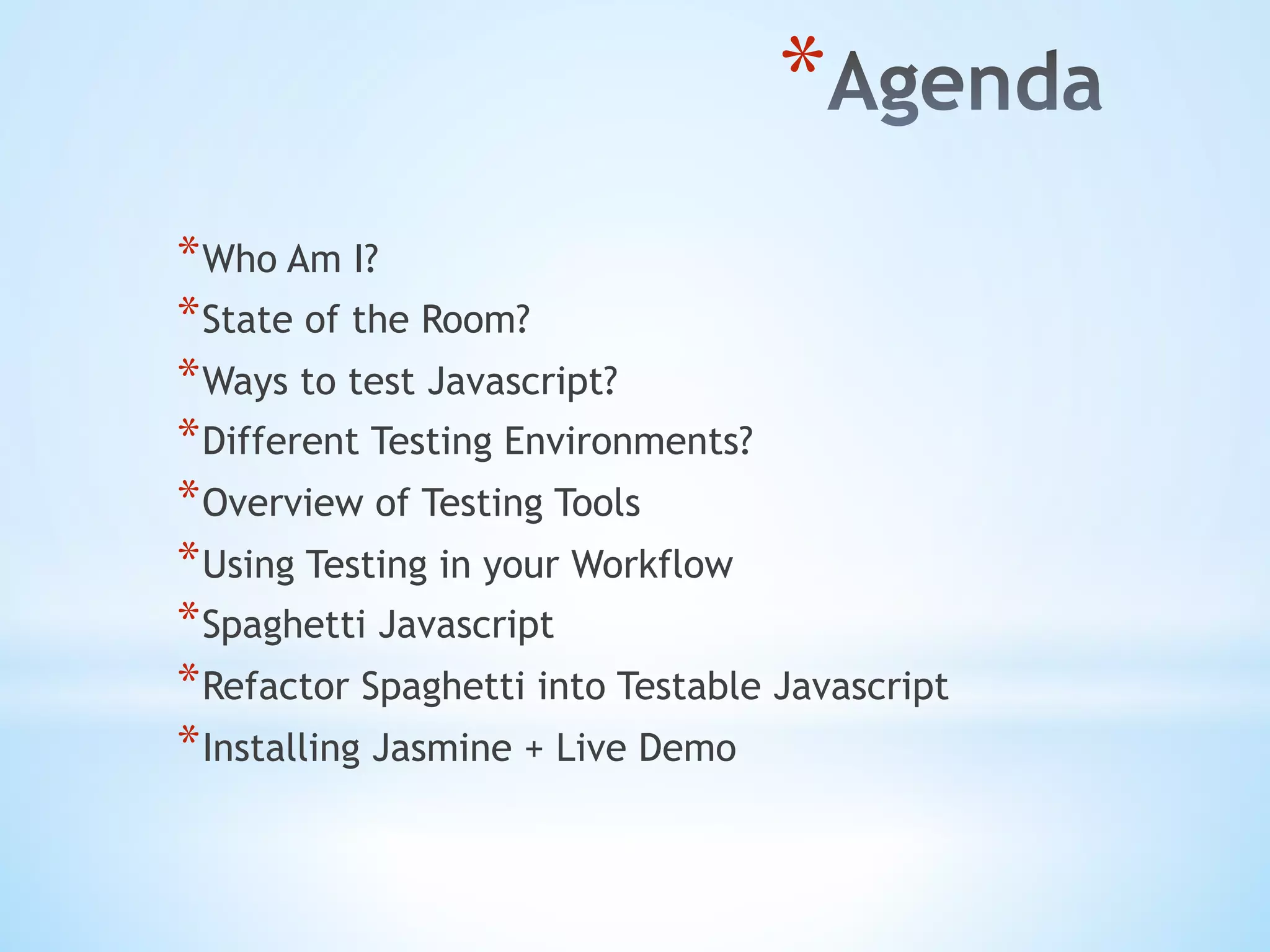 *Agenda

*Who Am I?
*State of the Room?
*Ways to test Javascript?
*Different Testing Environments?
*Overview of Testing Tools
*Using Testing in your Workflow
*Spaghetti Javascript
*Refactor Spaghetti into Testable Javascript
*Installing Jasmine + Live Demo